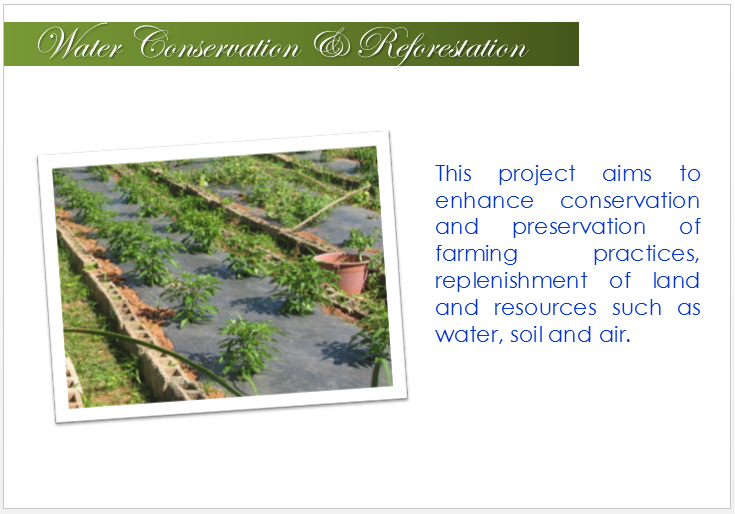 Water Conservation & Reforestation

This project aims to enhance conservation and preservation of farming practices, replenishment of land and resources such as water, soil and air.